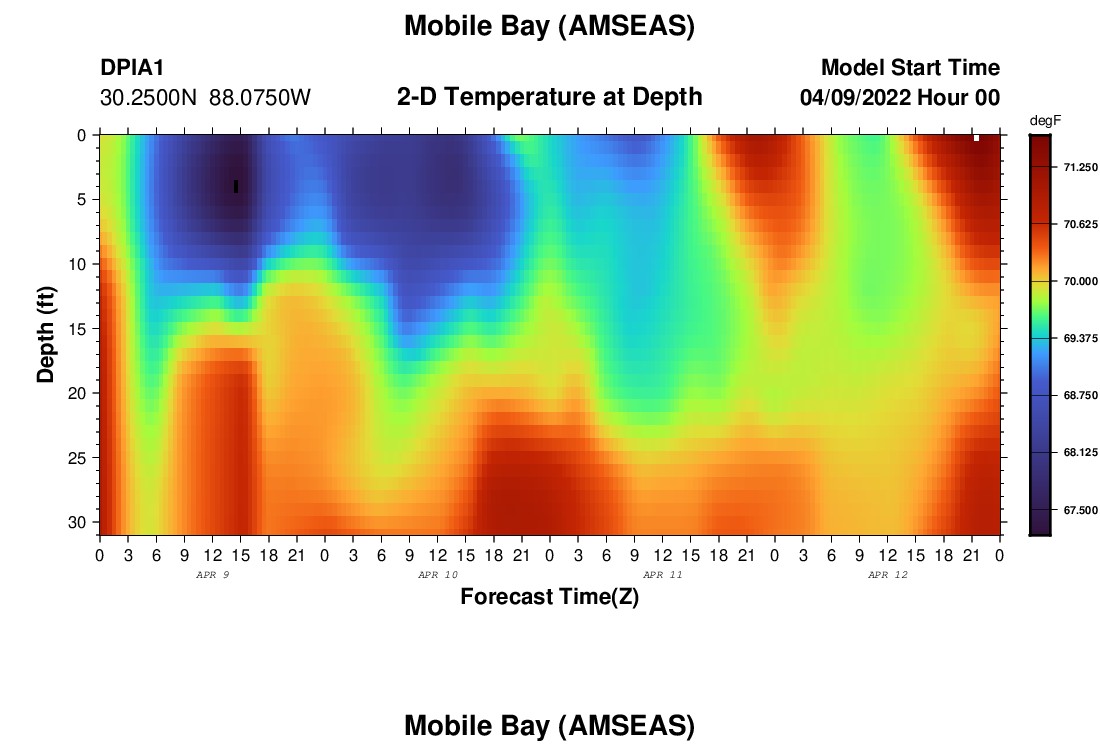 Mobile Bay (AMSEAS)

DPIA1
30.2500N 88.0750W

2-D Temperature at Depth

Model Start Time
04/09/2022 Hour 00

degF
71.250
70.625
70.000
69.375
68.750
68.125
67.500

Depth (ft)
0
5
10
15
20
25
30

0 3 6 9 12 15 18 21 0 3 6 9 12 15 18 21 0 3 6 9 12 15 18 21 0 3 6 9 12 15 18 21 0
APR 9
APR 10
APR 11
APR 12
Forecast Time(Z)

Mobile Bay (AMSEAS)